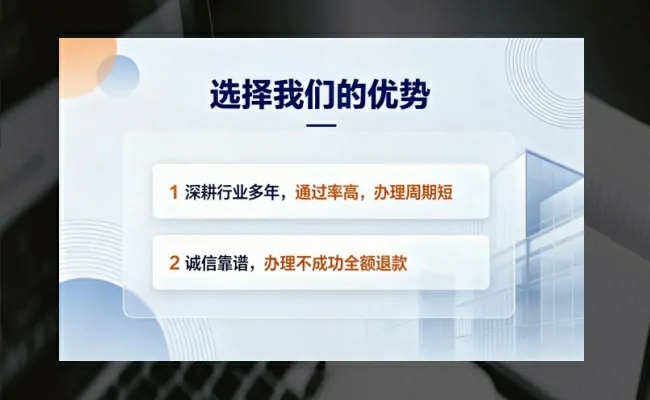 选择我们的优势

1 深耕行业多年，通过率高，办理周期短

2 诚信靠谱，办理不成功全额退款